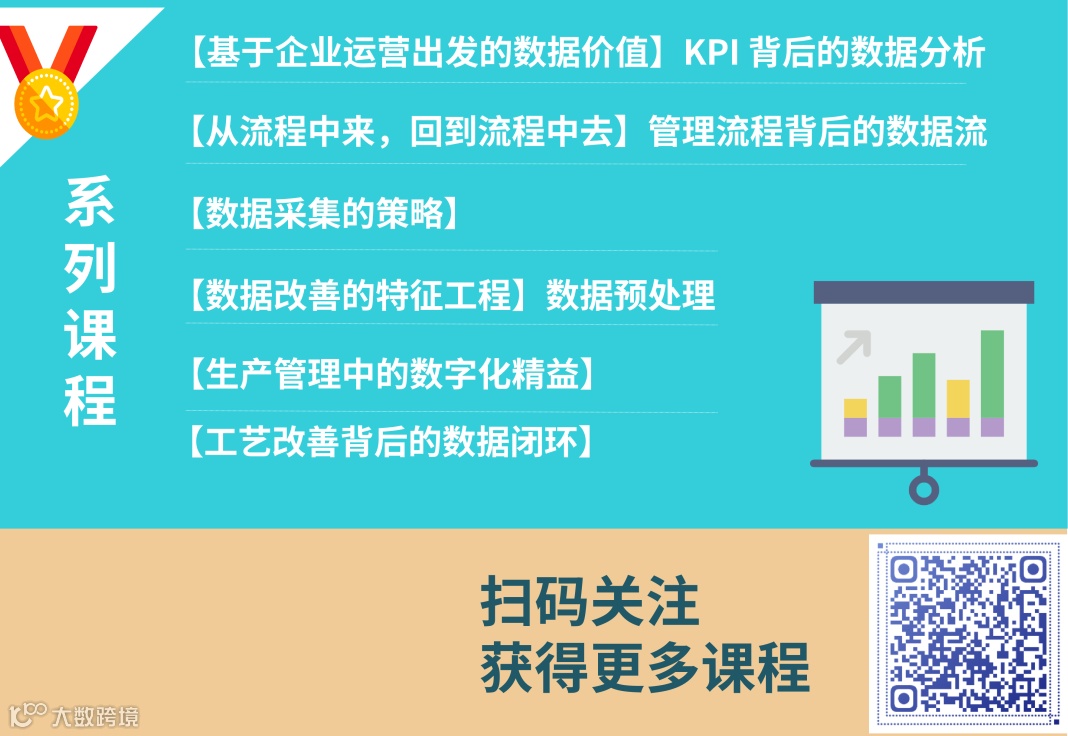 系列课程

【基于企业运营出发的数据价值】KPI 背后的数据分析

【从流程中来，回到流程中去】管理流程背后的数据流

【数据采集的策略】

【数据改善的特征工程】数据预处理

【生产管理中的数字化精益】

【工艺改善背后的数据闭环】

扫码关注
获得更多课程

大数跨境